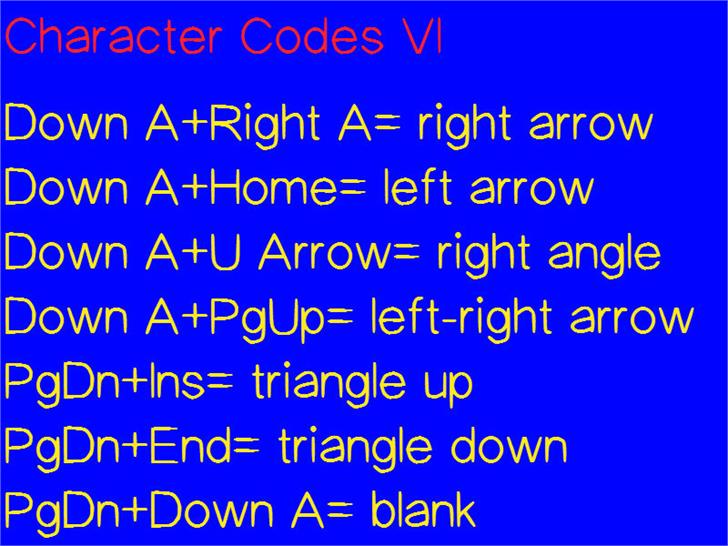 Character Codes VI

Down A+Right A= right arrow
Down A+Home= left arrow
Down A+U Arrow= right angle
Down A+PgUp= left-right arrow
PgDn+Ins= triangle up
PgDn+End= triangle down
PgDn+Down A= blank